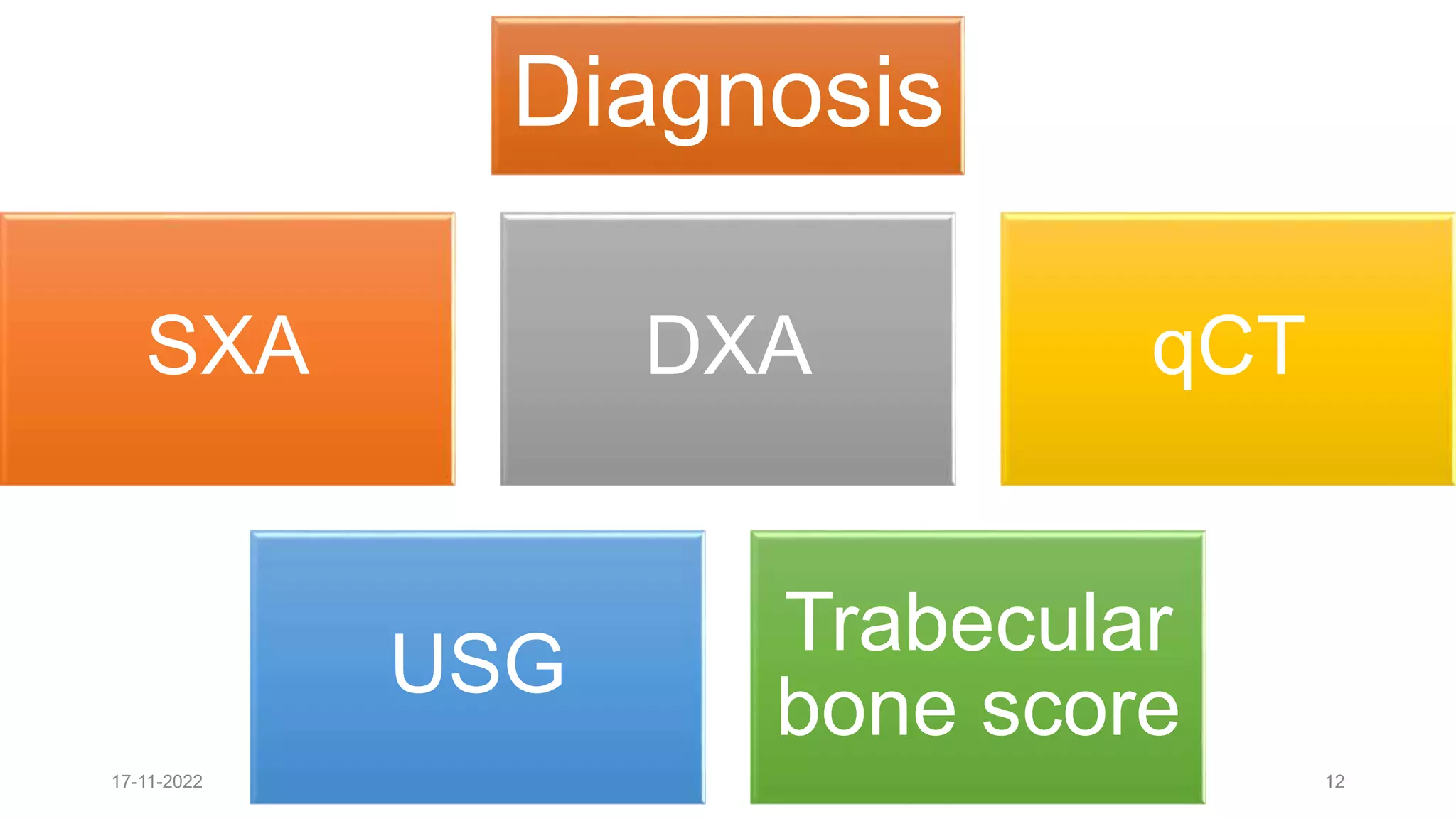 Diagnosis

SXA

DXA

qCT

USG

Trabecular bone score

17-11-2022

12